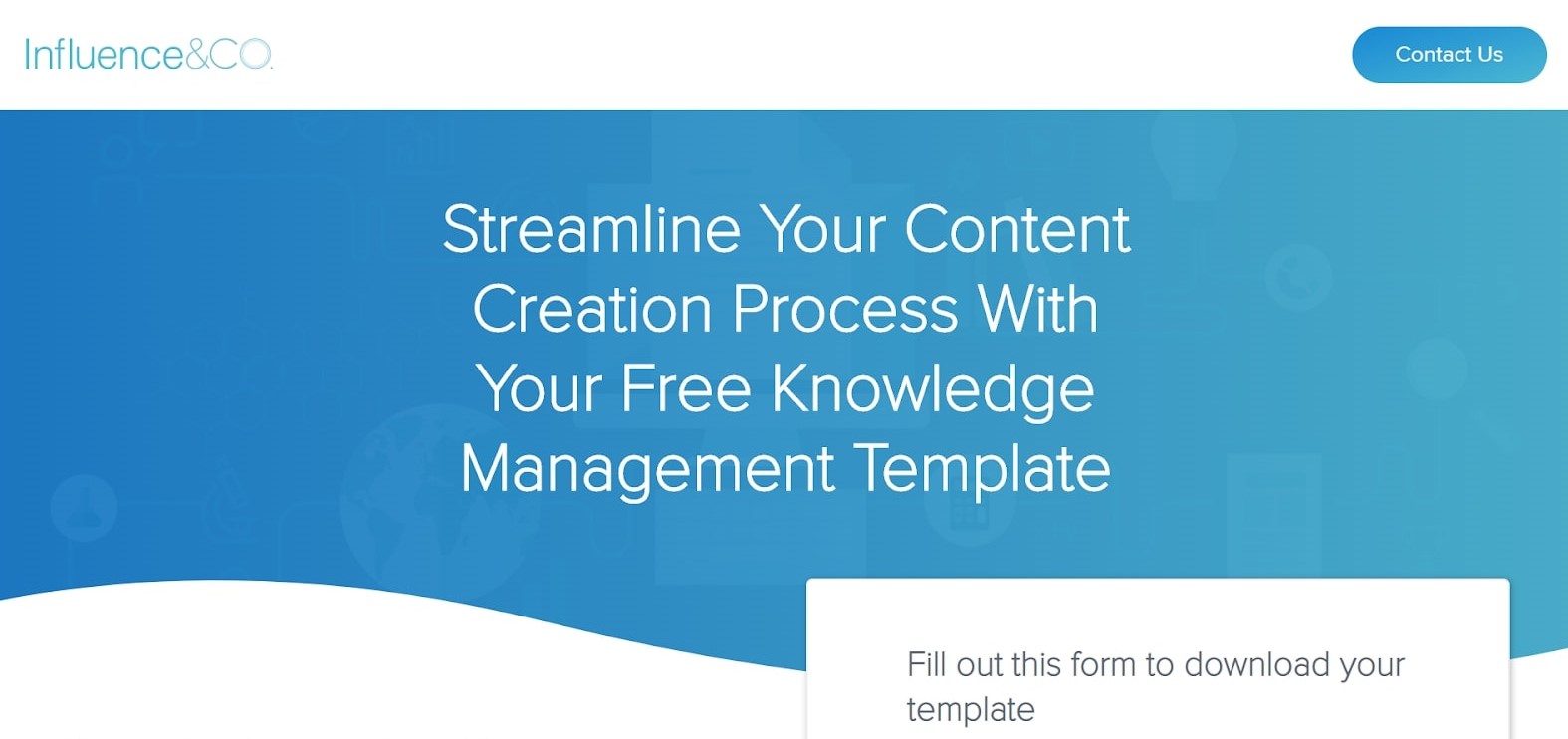 Influence&CO.

Contact Us

Streamline Your Content Creation Process With Your Free Knowledge Management Template

Fill out this form to download your template